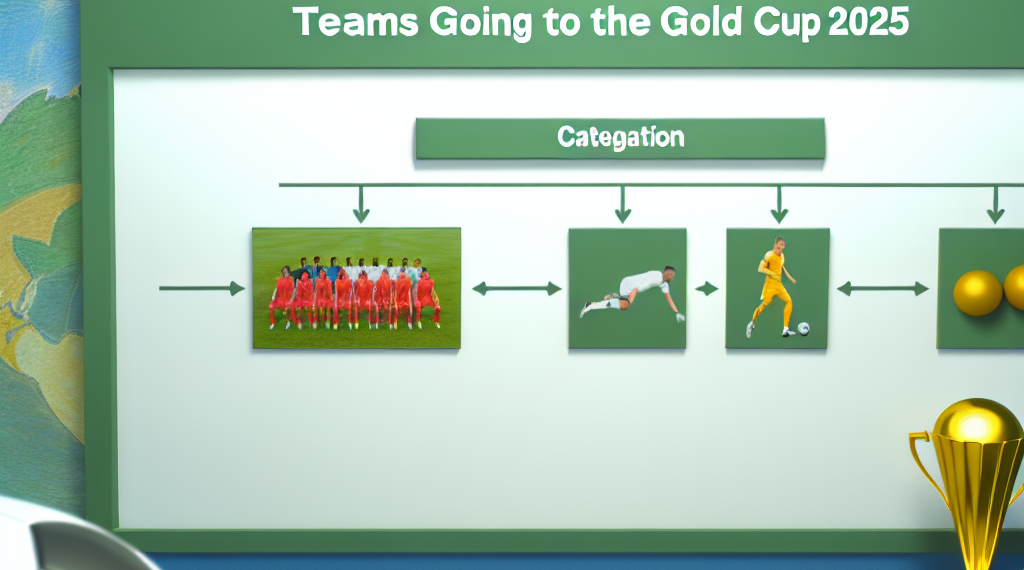 Teams Going to the Gold Cup 2025

Categation